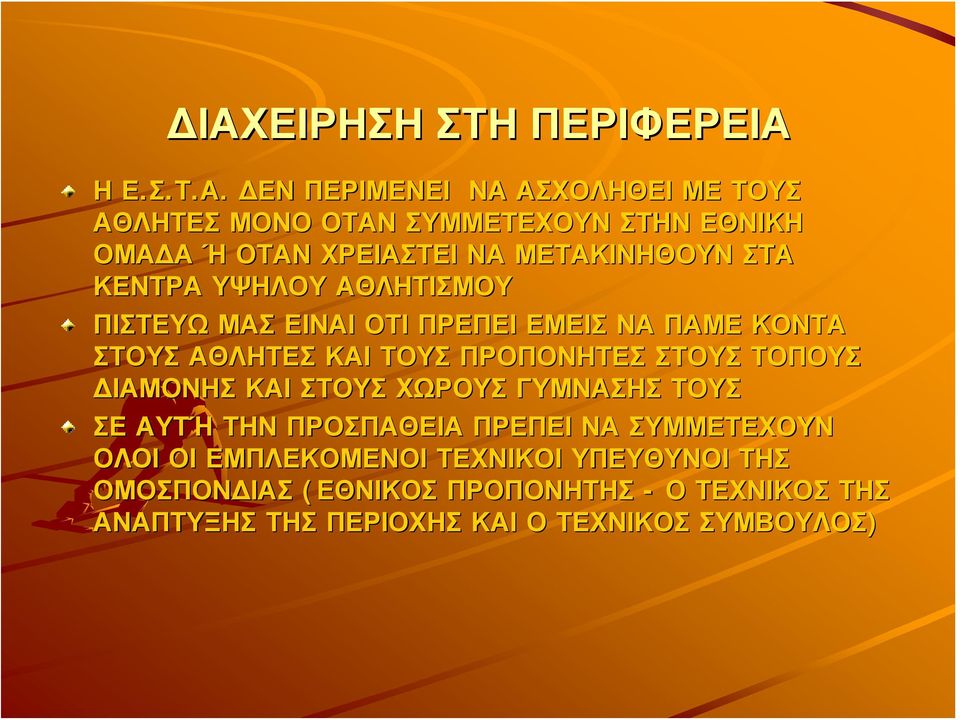 ΔΙΑΧΕΙΡΗΣΗ ΣΤΗ ΠΕΡΙΦΕΡΕΙΑ

Η Ε.Σ.Τ.Α. ΔΕΝ ΠΕΡΙΜΕΝΕΙ ΝΑ ΑΣΧΟΛΗΘΕΙ ΜΕ ΤΟΥΣ ΑΘΛΗΤΕΣ ΜΟΝΟ ΟΤΑΝ ΣΥΜΜΕΤΕΧΟΥΝ ΣΤΗΝ ΕΘΝΙΚΗ ΟΜΑΔΑ Ή ΟΤΑΝ ΧΡΕΙΑΣΤΕΙ ΝΑ ΜΕΤΑΚΙΝΗΘΟΥΝ ΣΤΑ ΚΕΝΤΡΑ ΥΨΗΛΟΥ ΑΘΛΗΤΙΣΜΟΥ

ΠΙΣΤΕΥΩ ΜΑΣ ΕΙΝΑΙ ΟΤΙ ΠΡΕΠΕΙ ΕΜΕΙΣ ΝΑ ΠΑΜΕ ΚΟΝΤΑ ΣΤΟΥΣ ΑΘΛΗΤΕΣ ΚΑΙ ΤΟΥΣ ΠΡΟΠΟΝΗΤΕΣ ΣΤΟΥΣ ΤΟΠΟΥΣ ΔΙΑΜΟΝΗΣ ΚΑΙ ΣΤΟΥΣ ΧΩΡΟΥΣ ΓΥΜΝΑΣΗΣ ΤΟΥΣ

ΣΕ ΑΥΤΉ ΤΗΝ ΠΡΟΣΠΑΘΕΙΑ ΠΡΕΠΕΙ ΝΑ ΣΥΜΜΕΤΕΧΟΥΝ ΟΛΟΙ ΟΙ ΕΜΠΛΕΚΟΜΕΝΟΙ ΤΕΧΝΙΚΟΙ ΥΠΕΥΘΥΝΟΙ ΤΗΣ ΟΜΟΣΠΟΝΔΙΑΣ ( ΕΘΝΙΚΟΣ ΠΡΟΠΟΝΗΤΗΣ - Ο ΤΕΧΝΙΚΟΣ ΤΗΣ ΑΝΑΠΤΥΞΗΣ ΤΗΣ ΠΕΡΙΟΧΗΣ ΚΑΙ Ο ΤΕΧΝΙΚΟΣ ΣΥΜΒΟΥΛΟΣ)